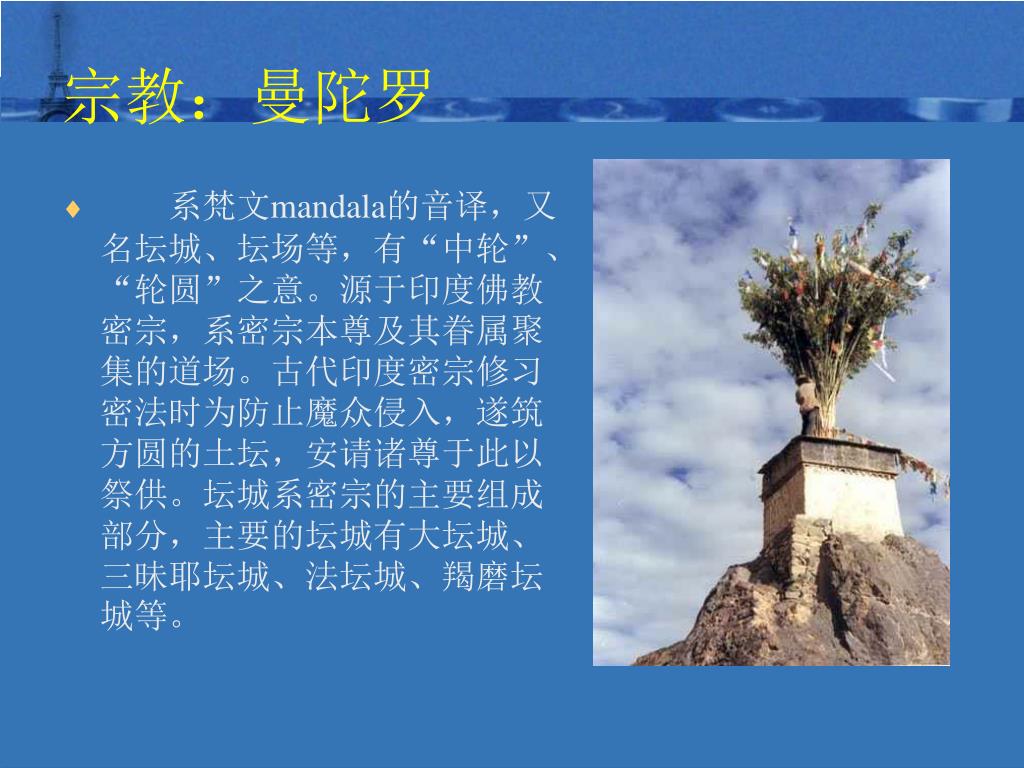 宗教：曼陀罗

♦ 系梵文mandala的音译，又名坛城、坛场等，有“中轮”、“轮圆”之意。源于印度佛教密宗，系密宗本尊及其眷属聚集的道场。古代印度密宗修习密法时为防止魔众侵入，遂筑方圆的土坛，安请诸尊于此以祭供。坛城系密宗的主要组成部分，主要的坛城有大坛城、三昧耶坛城、法坛城、羯磨坛城等。